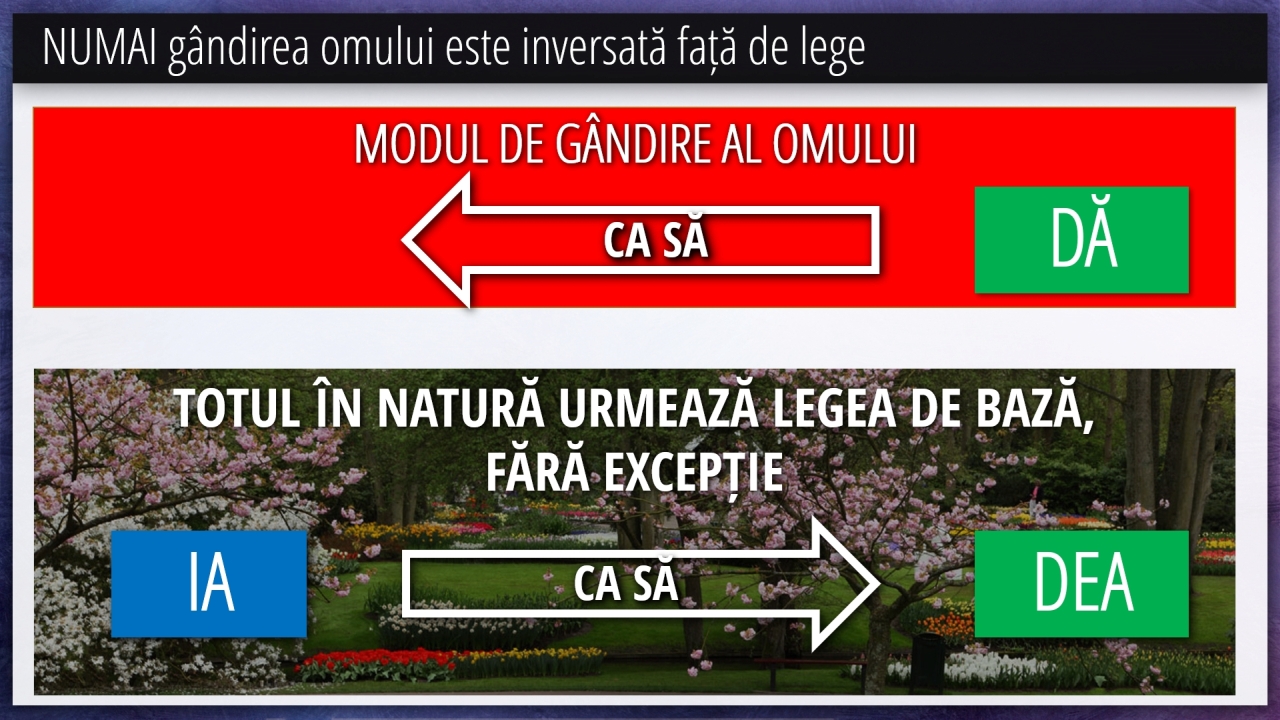 NUMAI gândirea omului este inversată față de lege

MODUL DE GÂNDIRE AL OMULUI

CA SĂ

DĂ

TOTUL ÎN NATURĂ URMEAZĂ LEGEA DE BAZĂ, FĂRĂ EXCEPȚIE

IA

CA SĂ

DEA